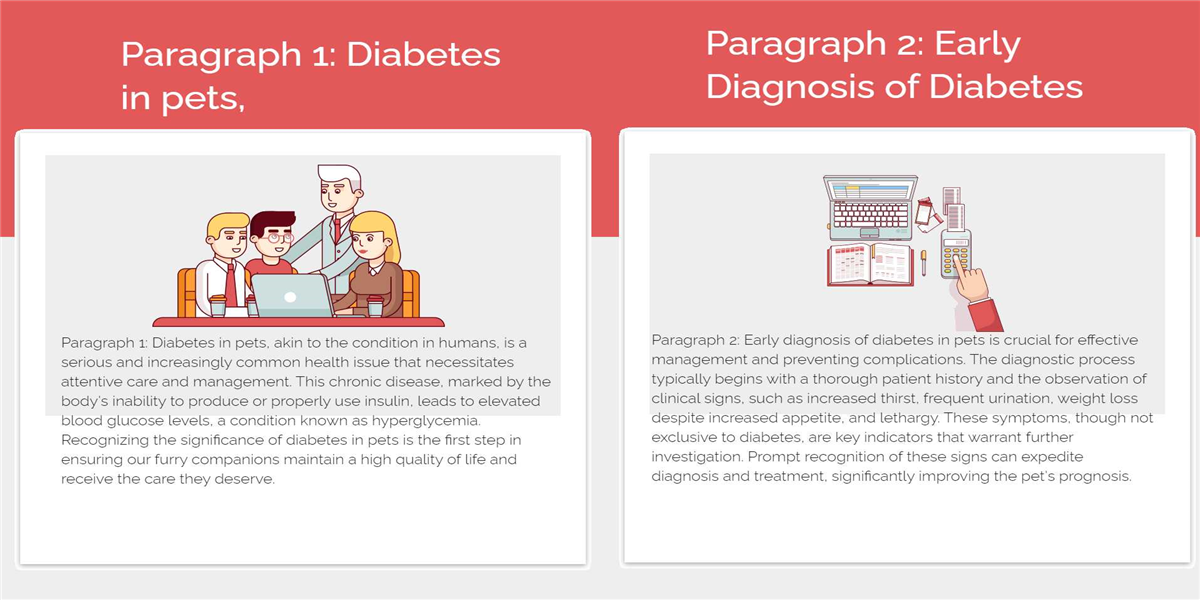 Paragraph 1: Diabetes in pets,

Paragraph 1: Diabetes in pets, akin to the condition in humans, is a serious and increasingly common health issue that necessitates attentive care and management. This chronic disease, marked by the body's inability to produce or properly use insulin, leads to elevated blood glucose levels, a condition known as hyperglycemia. Recognizing the significance of diabetes in pets is the first step in ensuring our furry companions maintain a high quality of life and receive the care they deserve.

Paragraph 2: Early Diagnosis of Diabetes

Paragraph 2: Early diagnosis of diabetes in pets is crucial for effective management and preventing complications. The diagnostic process typically begins with a thorough patient history and the observation of clinical signs, such as increased thirst, frequent urination, weight loss despite increased appetite, and lethargy. These symptoms, though not exclusive to diabetes, are key indicators that warrant further investigation. Prompt recognition of these signs can expedite diagnosis and treatment, significantly improving the pet's prognosis.